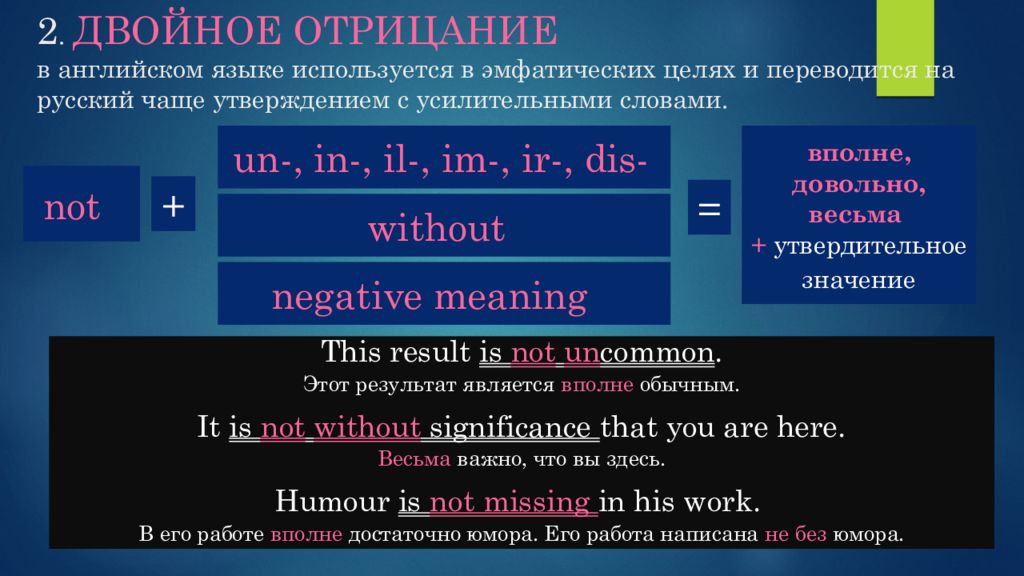 2. ДВОЙНОЕ ОТРИЦАНИЕ
в английском языке используется в эмфатических целях и переводится на русский чаще утверждением с усилительными словами.

not

+

un-, in-, il-, im-, ir-, dis-

without

negative meaning

=

вполне, довольно, весьма
+ утвердительное значение

This result is not uncommon.
Этот результат является вполне обычным.

It is not without significance that you are here.
Весьма важно, что вы здесь.

Humour is not missing in his work.
В его работе вполне достаточно юмора. Его работа написана не без юмора.